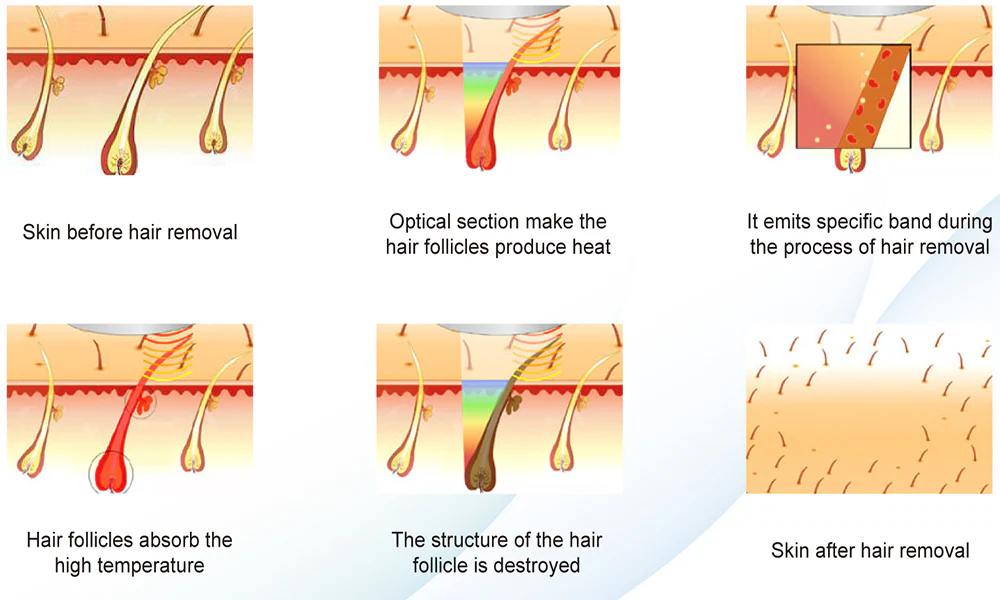 Skin before hair removal

Optical section make the hair follicles produce heat

It emits specific band during the process of hair removal

Hair follicles absorb the high temperature

The structure of the hair follicle is destroyed

Skin after hair removal